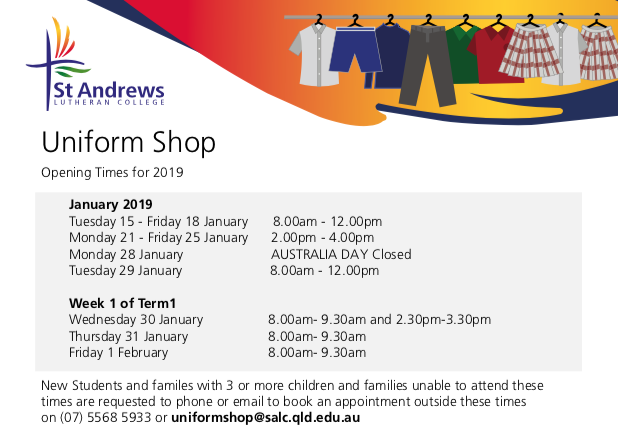 St Andrews
LUTHERAN COLLEGE

Uniform Shop

Opening Times for 2019

**January 2019**
Tuesday 15 - Friday 18 January 8.00am - 12.00pm
Monday 21 - Friday 25 January 2.00pm - 4.00pm
Monday 28 January AUSTRALIA DAY Closed
Tuesday 29 January 8.00am - 12.00pm

**Week 1 of Term1**
Wednesday 30 January 8.00am- 9.30am and 2.30pm-3.30pm
Thursday 31 January 8.00am- 9.30am
Friday 1 February 8.00am- 9.30am

New Students and familes with 3 or more children and families unable to attend these times are requested to phone or email to book an appointment outside these times on (07) 5568 5933 or **uniformshop@salc.qld.edu.au**